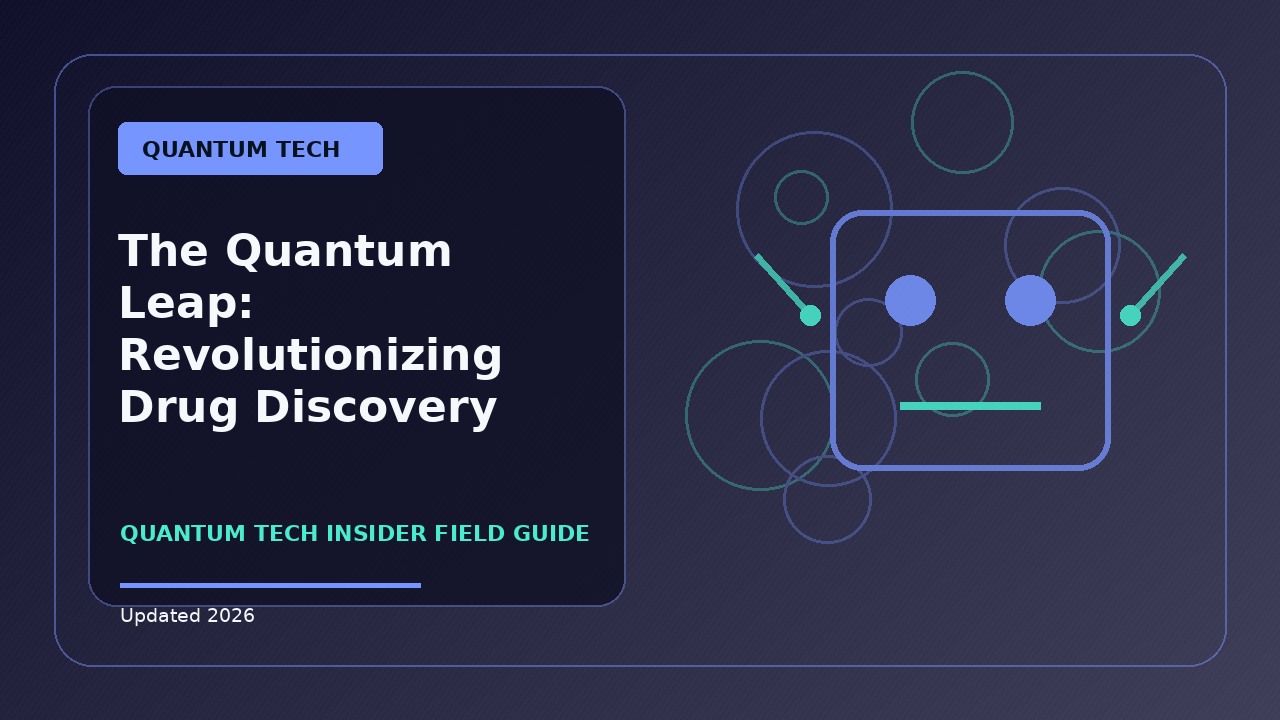 QUANTUM TECH

The Quantum Leap: Revolutionizing Drug Discovery

QUANTUM TECH INSIDER FIELD GUIDE

Updated 2026